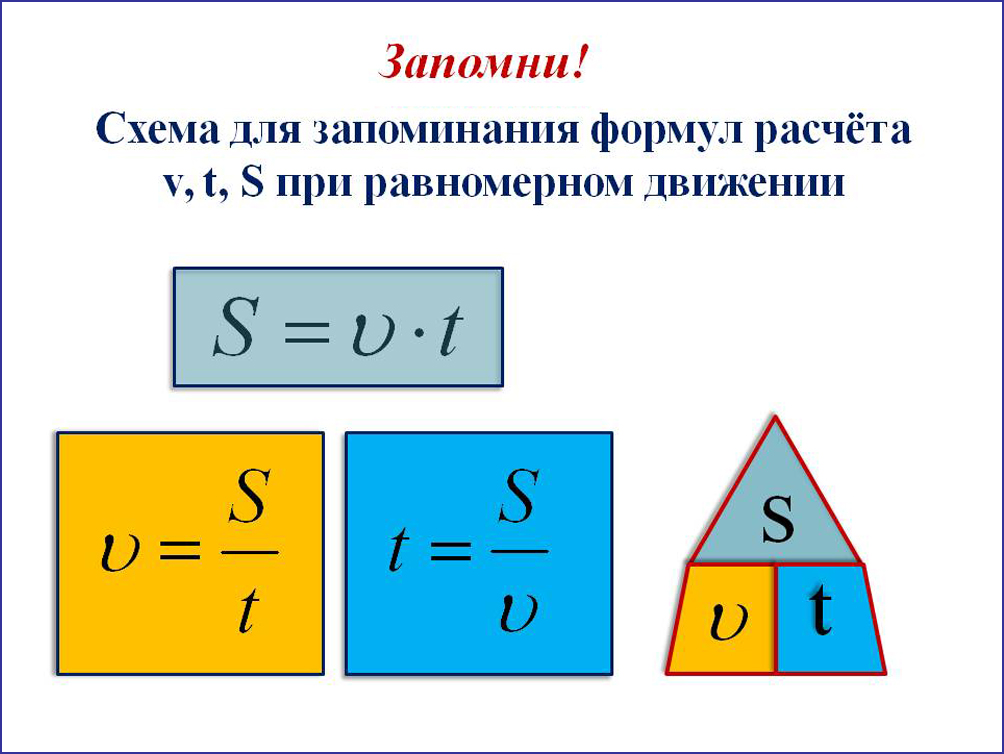 Запомни!

Схема для запоминания формул расчёта v, t, S при равномерном движении

$S = \upsilon \cdot t$

$\upsilon = \frac{S}{t}$

$t = \frac{S}{\upsilon}$

S

$\upsilon$

t